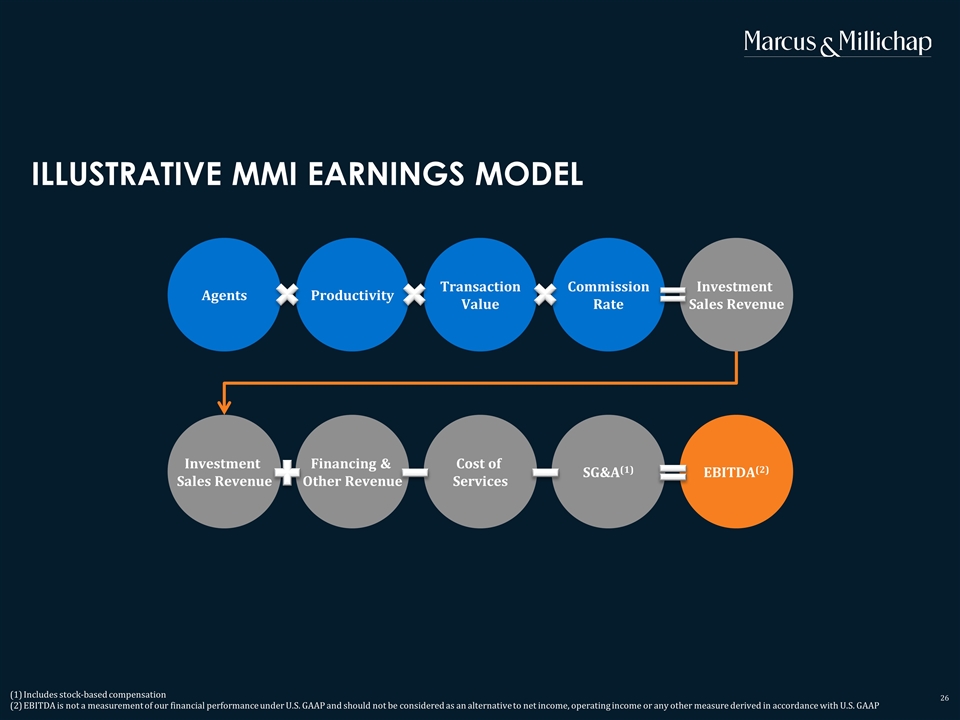 Marcus & Millichap

ILLUSTRATIVE MMI EARNINGS MODEL

Agents × Productivity × Transaction Value × Commission Rate = Investment Sales Revenue

Investment Sales Revenue + Financing & Other Revenue − Cost of Services − SG&A$^{(1)}$ = EBITDA$^{(2)}$

(1) Includes stock-based compensation
(2) EBITDA is not a measurement of our financial performance under U.S. GAAP and should not be considered as an alternative to net income, operating income or any other measure derived in accordance with U.S. GAAP

26